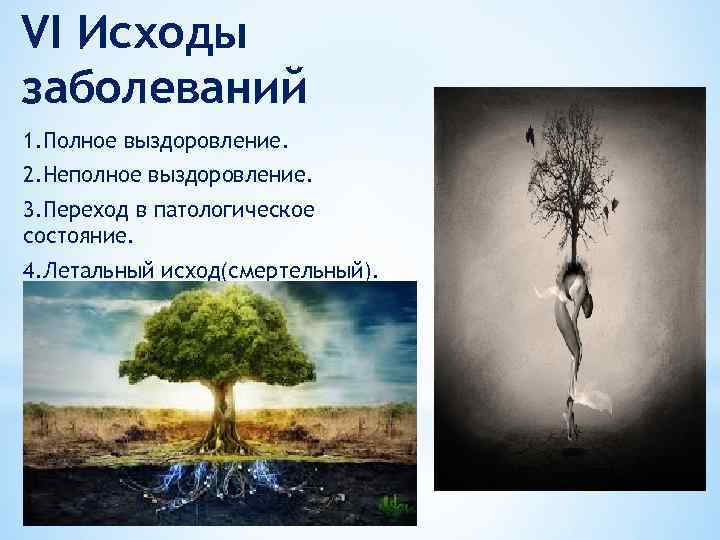 VI Исходы заболеваний

1.Полное выздоровление.

2.Неполное выздоровление.

3.Переход в патологическое состояние.

4.Летальный исход(смертельный).